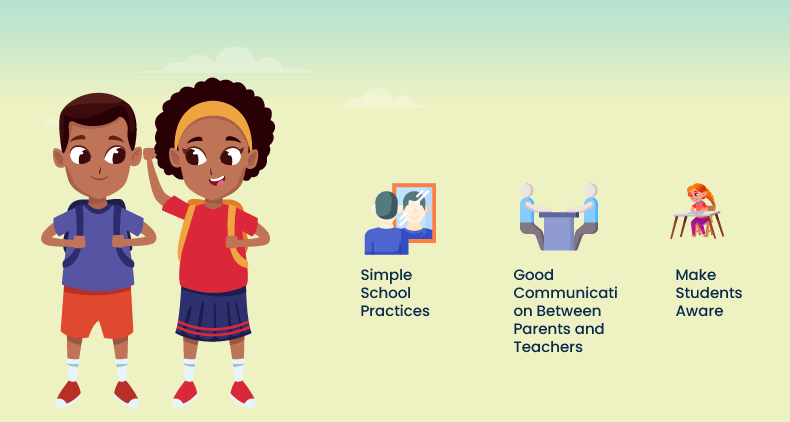 Simple School Practices

Good Communication Between Parents and Teachers

Make Students Aware